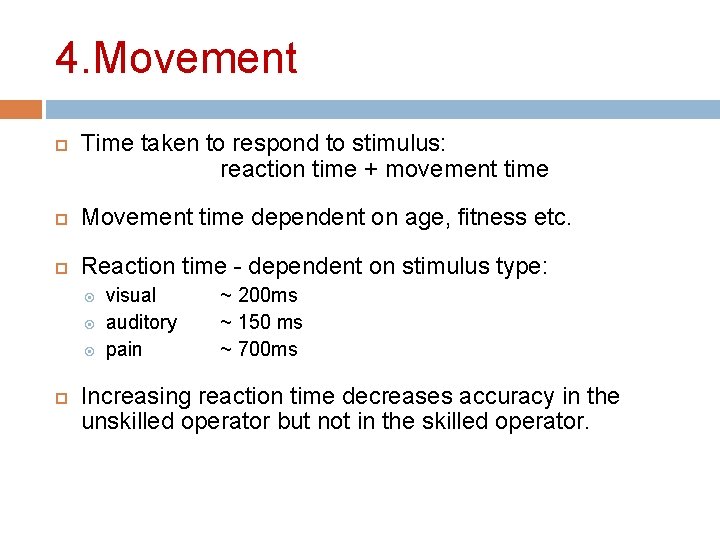 4.Movement

Time taken to respond to stimulus:
reaction time + movement time

Movement time dependent on age, fitness etc.

Reaction time - dependent on stimulus type:

visual ~ 200ms
auditory ~ 150 ms
pain ~ 700ms

Increasing reaction time decreases accuracy in the unskilled operator but not in the skilled operator.